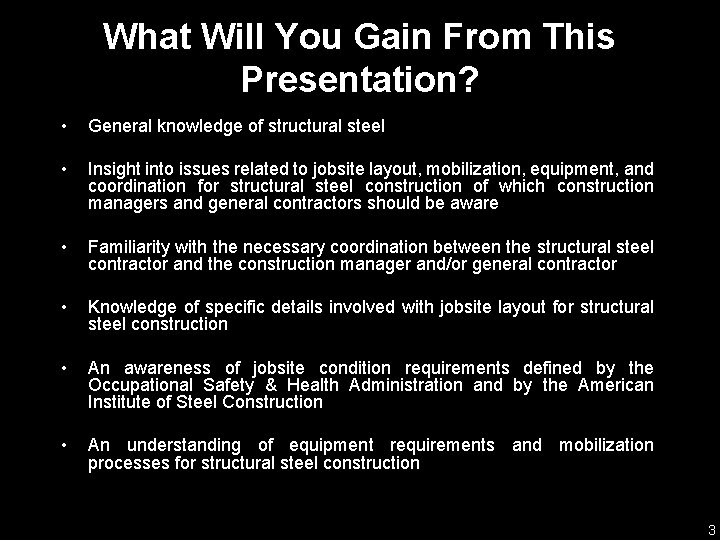 What Will You Gain From This Presentation?

• General knowledge of structural steel

• Insight into issues related to jobsite layout, mobilization, equipment, and coordination for structural steel construction of which construction managers and general contractors should be aware

• Familiarity with the necessary coordination between the structural steel contractor and the construction manager and/or general contractor

• Knowledge of specific details involved with jobsite layout for structural steel construction

• An awareness of jobsite condition requirements defined by the Occupational Safety & Health Administration and by the American Institute of Steel Construction

• An understanding of equipment requirements and mobilization processes for structural steel construction

3